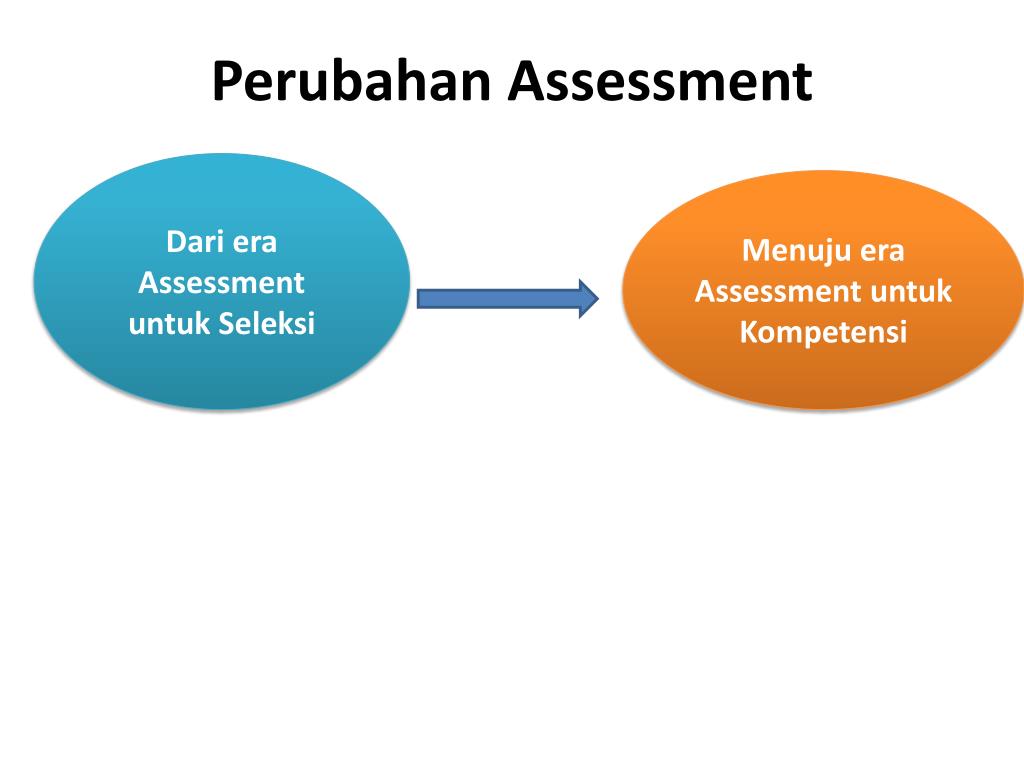 Perubahan Assessment

Dari era Assessment untuk Seleksi

Menuju era Assessment untuk Kompetensi